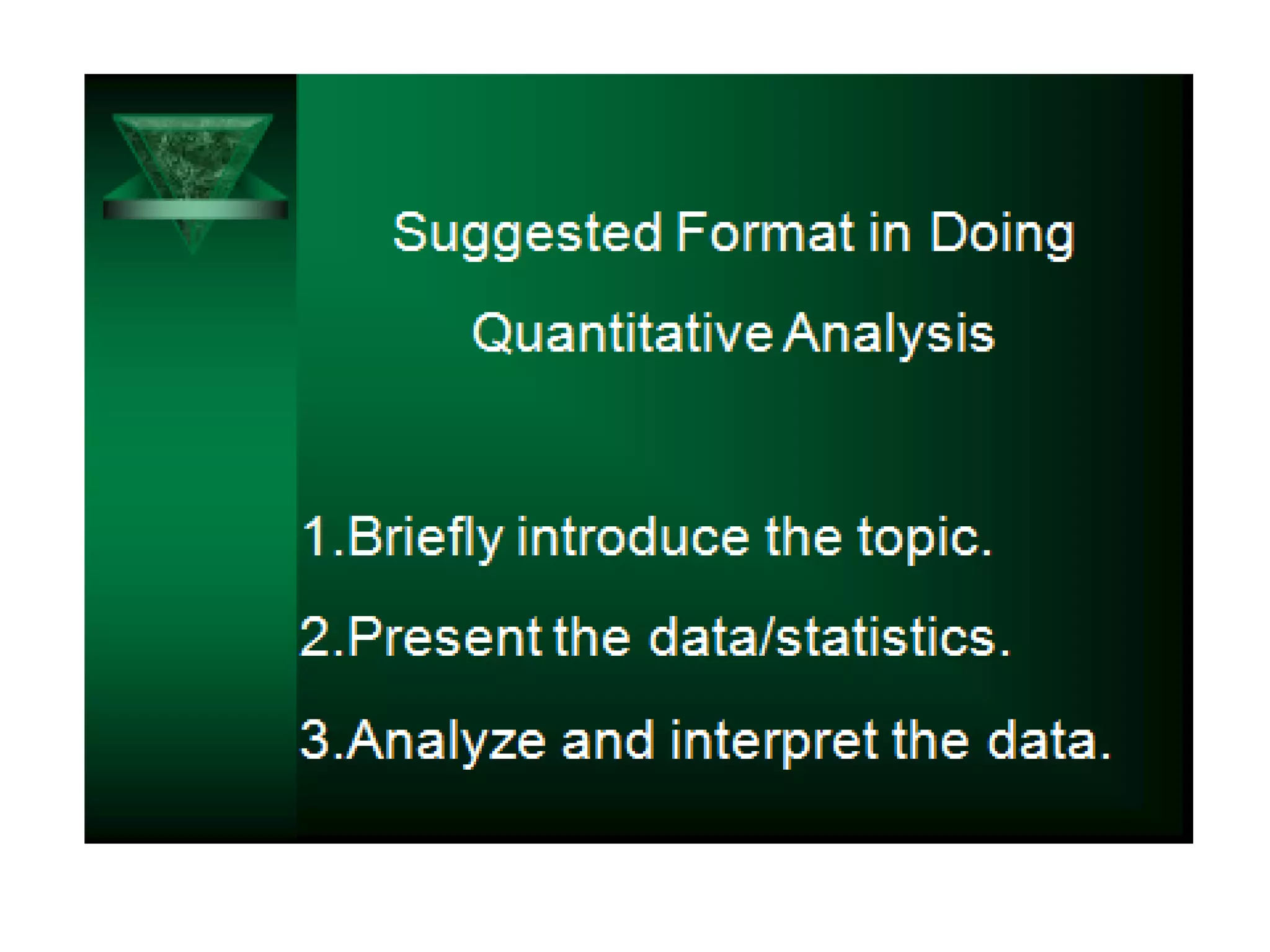 Suggested Format in Doing Quantitative Analysis

1.Briefly introduce the topic.

2.Present the data/statistics.

3.Analyze and interpret the data.